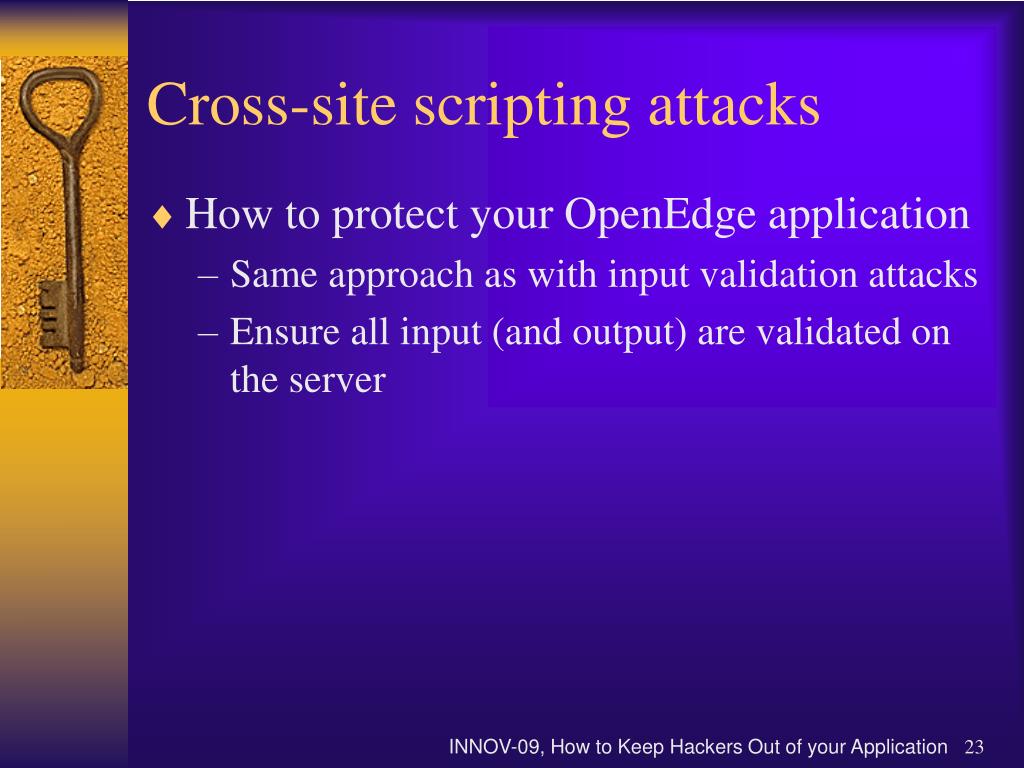 Cross-site scripting attacks

♦ How to protect your OpenEdge application
– Same approach as with input validation attacks
– Ensure all input (and output) are validated on the server

INNOV-09, How to Keep Hackers Out of your Application 23